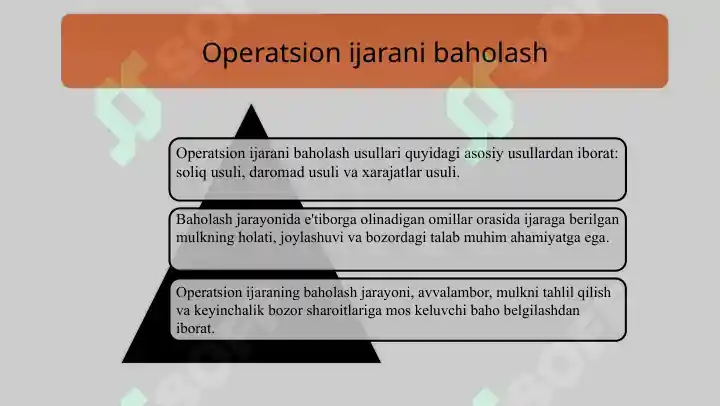 Operatsion ijarani baholash

Operatsion ijarani baholash usullari quyidagi asosiy usullardan iborat: soliq usuli, daromad usuli va xarajatlar usuli.

Baholash jarayonida e'tiborga olinadigan omillar orasida ijaraga berilgan mulkning holati, joylashuvi va bozordagi talab muhim ahamiyatga ega.

Operatsion ijaraning baholash jarayoni, avvalambor, mulkni tahlil qilish va keyinchalik bozor sharoitlariga mos keluvchi baho belgilashdan iborat.